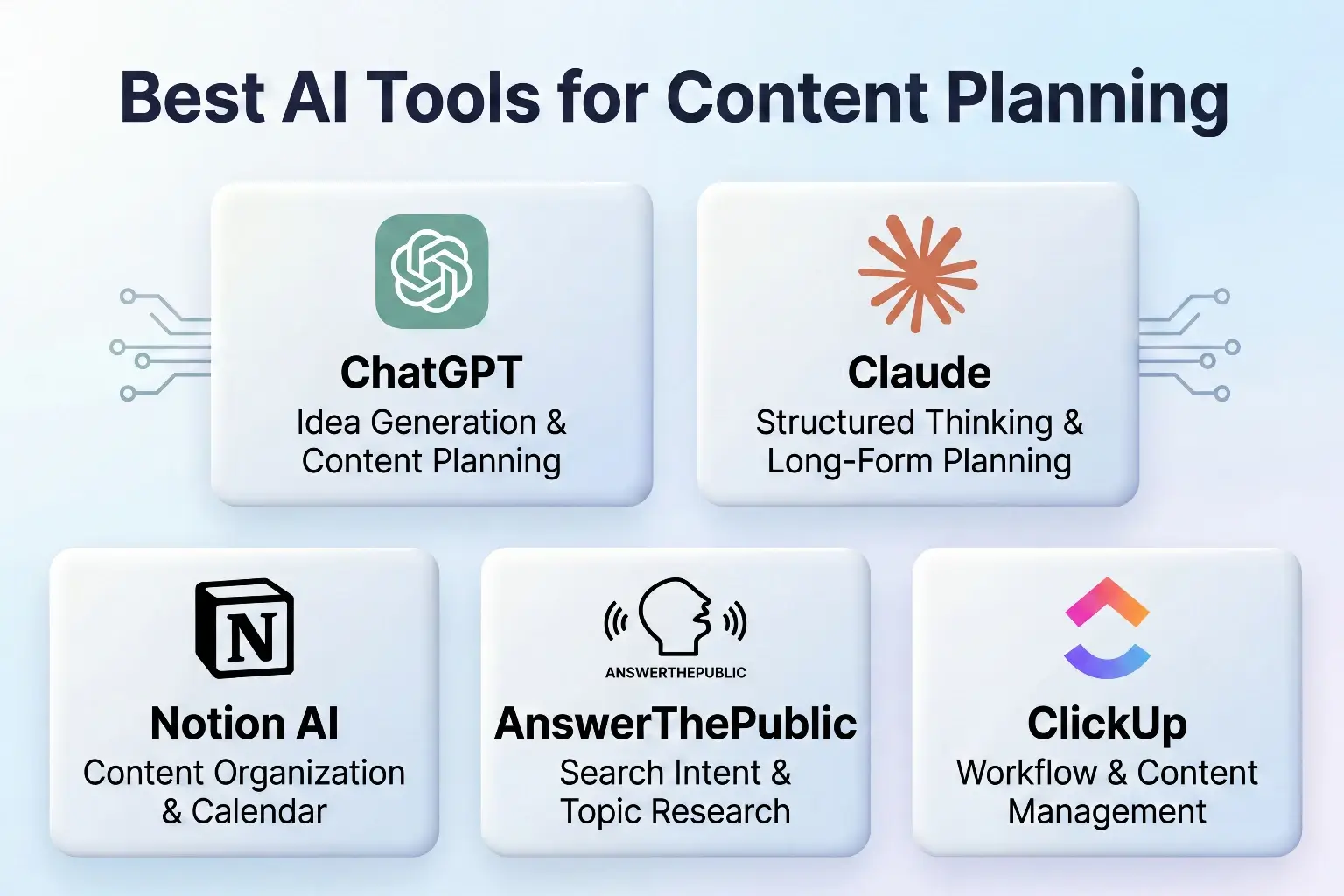 Best AI Tools for Content Planning

ChatGPT
Idea Generation & Content Planning

Claude
Structured Thinking & Long-Form Planning

N

Notion AI
Content Organization & Calendar

ANSWERTHEPUBLIC

AnswerThePublic
Search Intent & Topic Research

ClickUp
Workflow & Content Management